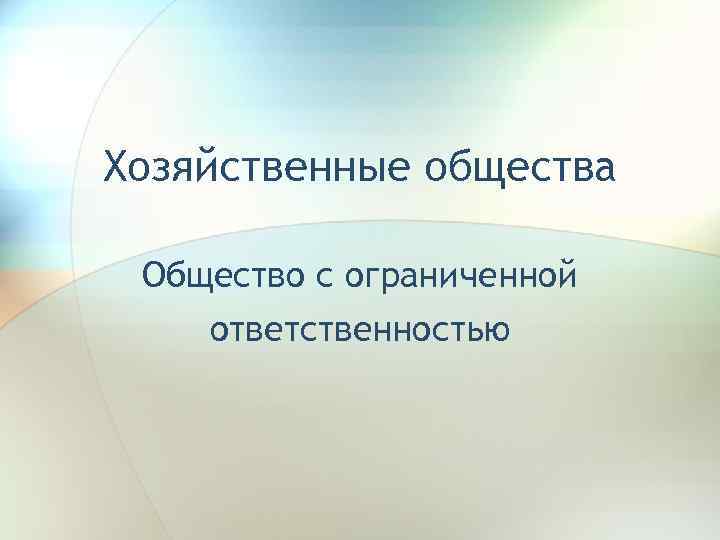 Хозяйственные общества

Общество с ограниченной ответственностью